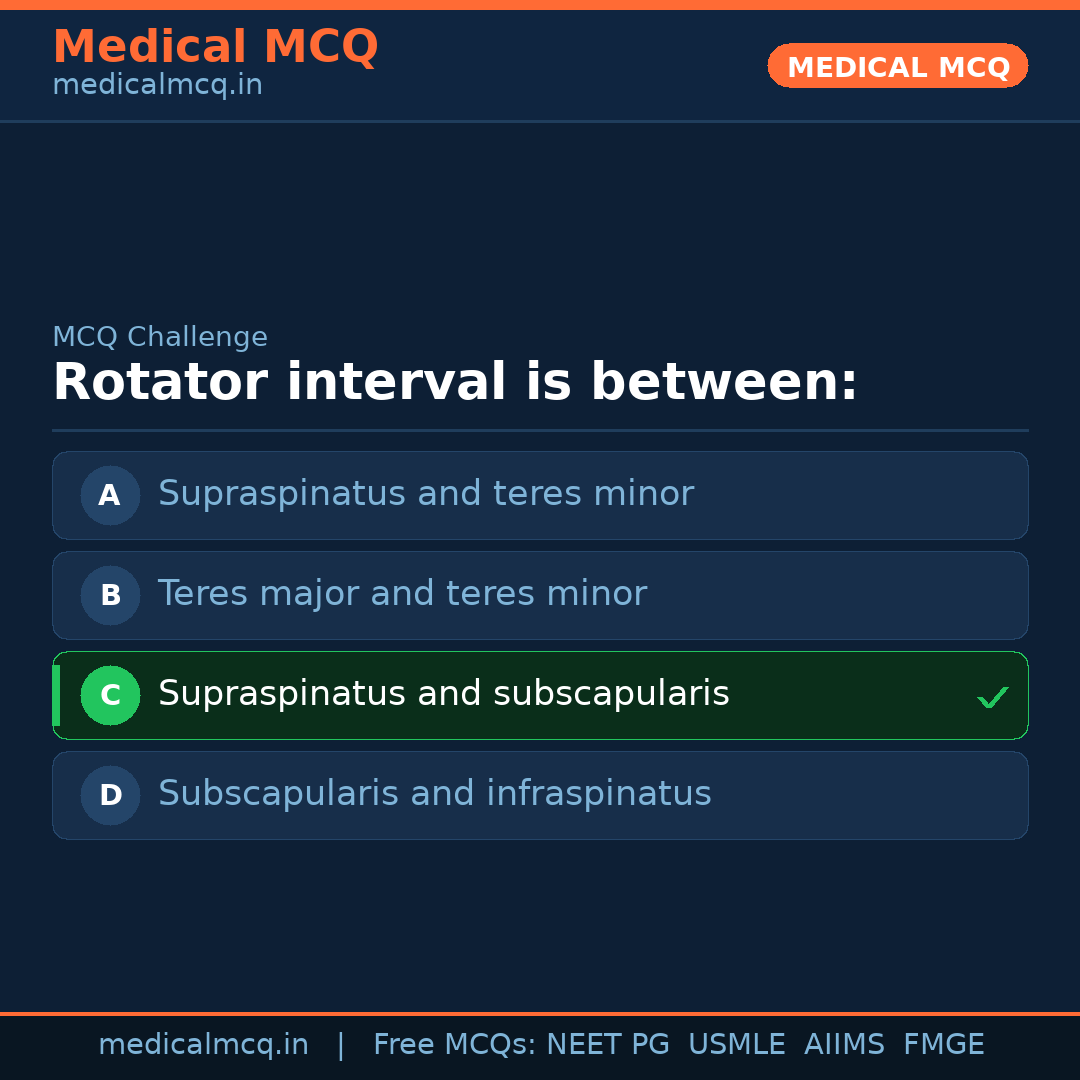 Medical MCQ
medicalmcq.in

MEDICAL MCQ

MCQ Challenge

Rotator interval is between:

A Supraspinatus and teres minor

B Teres major and teres minor

C Supraspinatus and subscapularis ✓

D Subscapularis and infraspinatus

medicalmcq.in | Free MCQs: NEET PG USMLE AIIMS FMGE